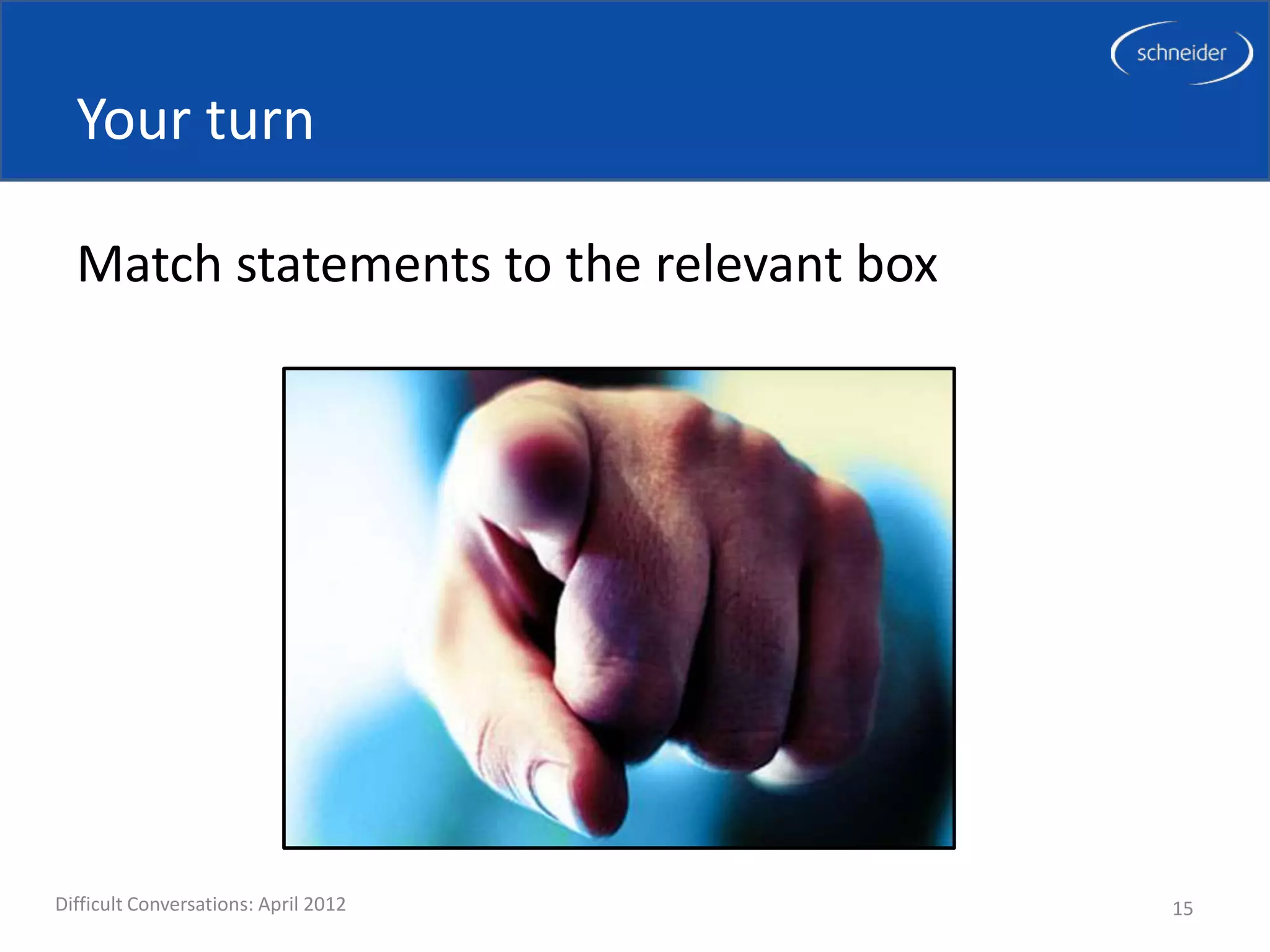 schneider

Your turn

Match statements to the relevant box

Difficult Conversations: April 2012

15